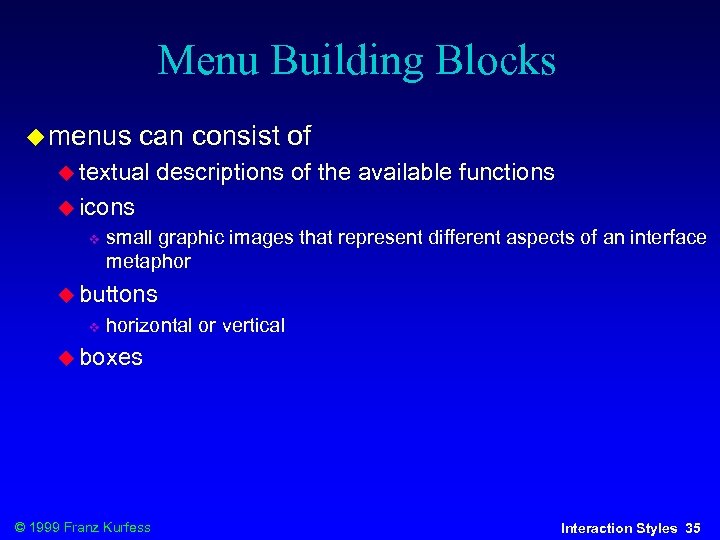 Menu Building Blocks

menus can consist of

textual descriptions of the available functions

icons

small graphic images that represent different aspects of an interface metaphor

buttons

horizontal or vertical

boxes

© 1999 Franz Kurfess

Interaction Styles 35